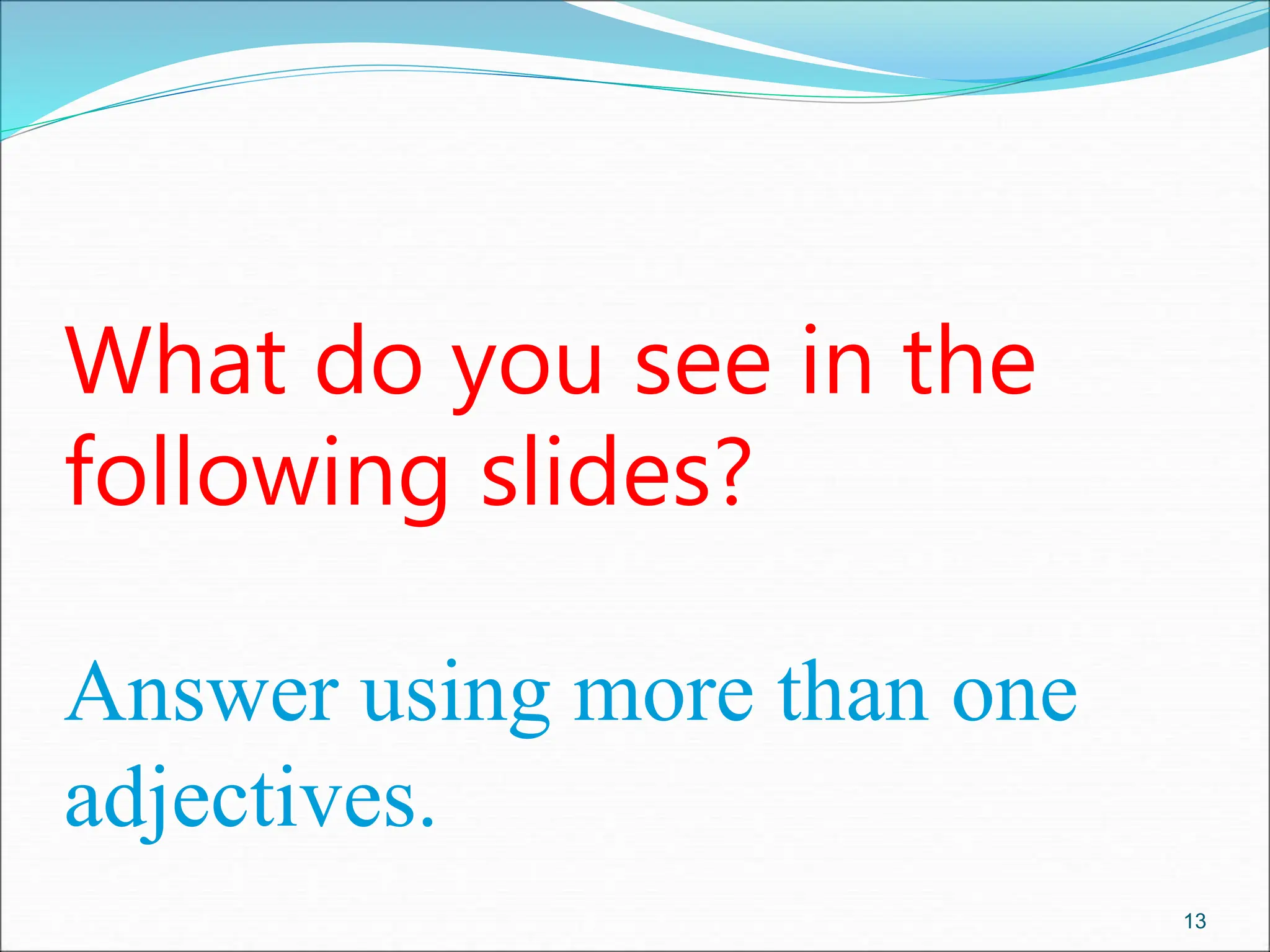 What do you see in the following slides?

Answer using more than one adjectives.

13